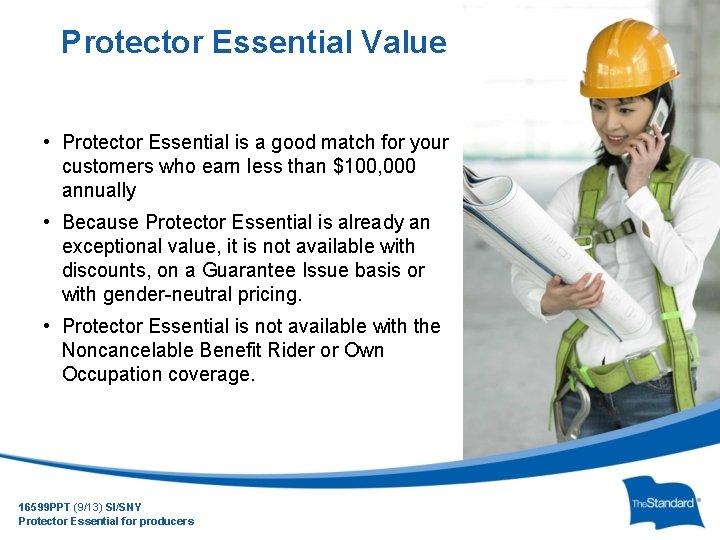 Protector Essential Value

• Protector Essential is a good match for your customers who earn less than \$100,000 annually

• Because Protector Essential is already an exceptional value, it is not available with discounts, on a Guarantee Issue basis or with gender-neutral pricing.

• Protector Essential is not available with the Noncancelable Benefit Rider or Own Occupation coverage.

16599PPT (9/13) SI/SNY
Protector Essential for producers

TheStandard®